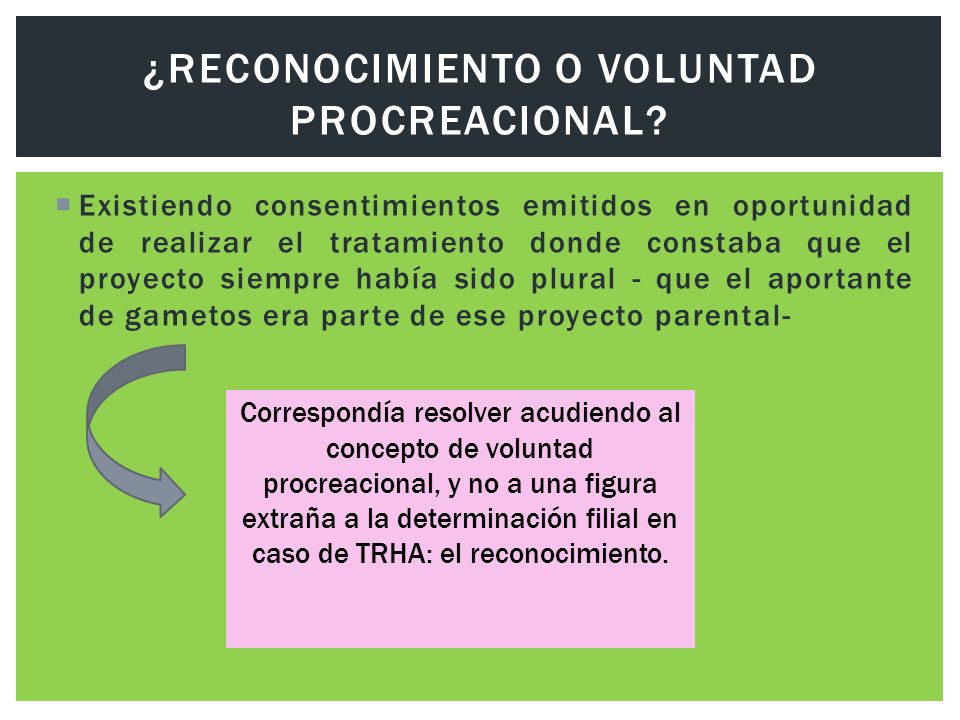 ¿RECONOCIMIENTO O VOLUNTAD PROCREACIONAL?

Existiendo consentimientos emitidos en oportunidad de realizar el tratamiento donde constaba que el proyecto siempre había sido plural - que el aportante de gametos era parte de ese proyecto parental-

Correspondía resolver acudiendo al concepto de voluntad procreacional, y no a una figura extraña a la determinación filial en caso de TRHA: el reconocimiento.